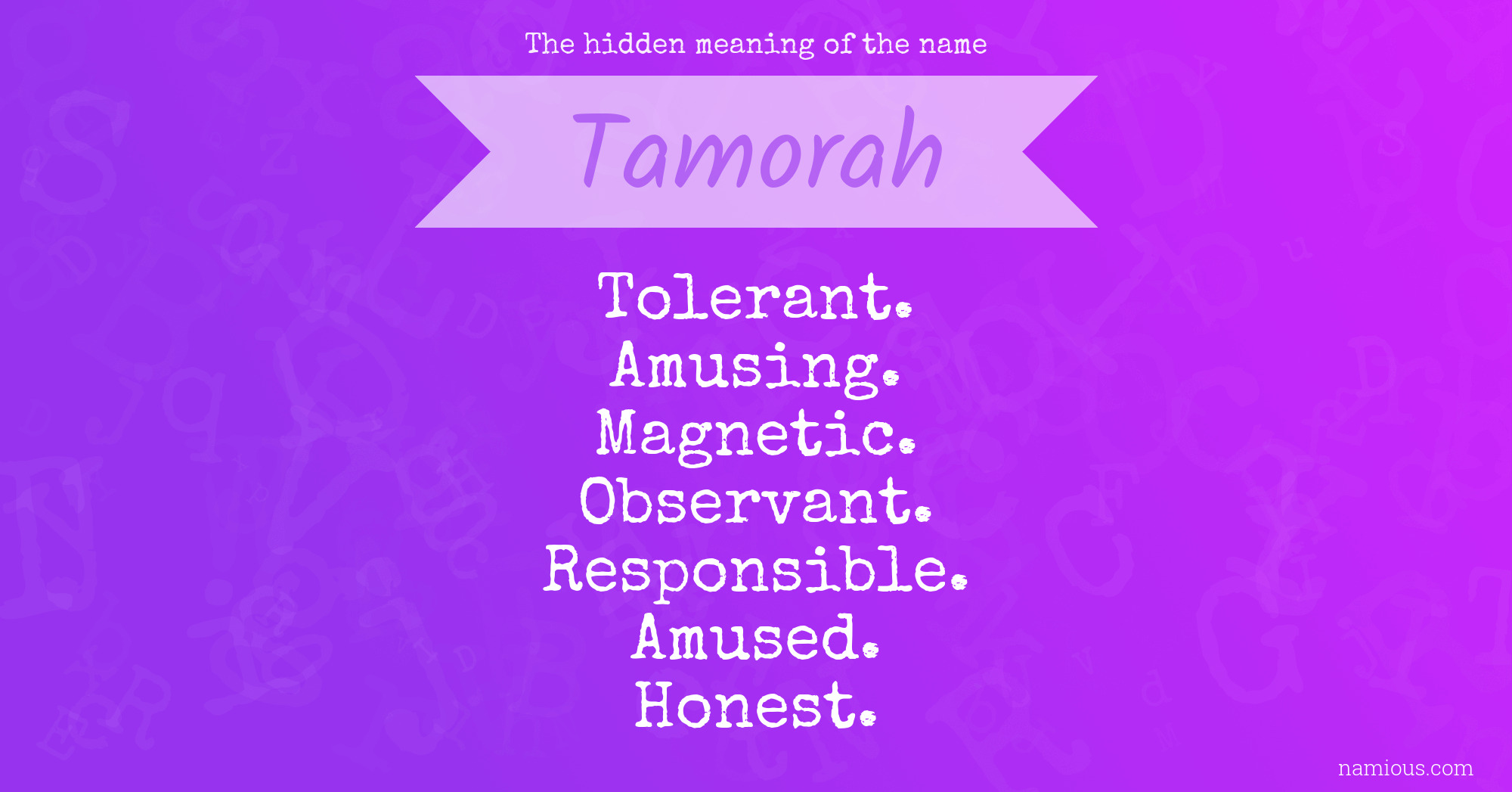 The hidden meaning of the name

Tamorah

Tolerant.
Amusing.
Magnetic.
Observant.
Responsible.
Amused.
Honest.

namious.com